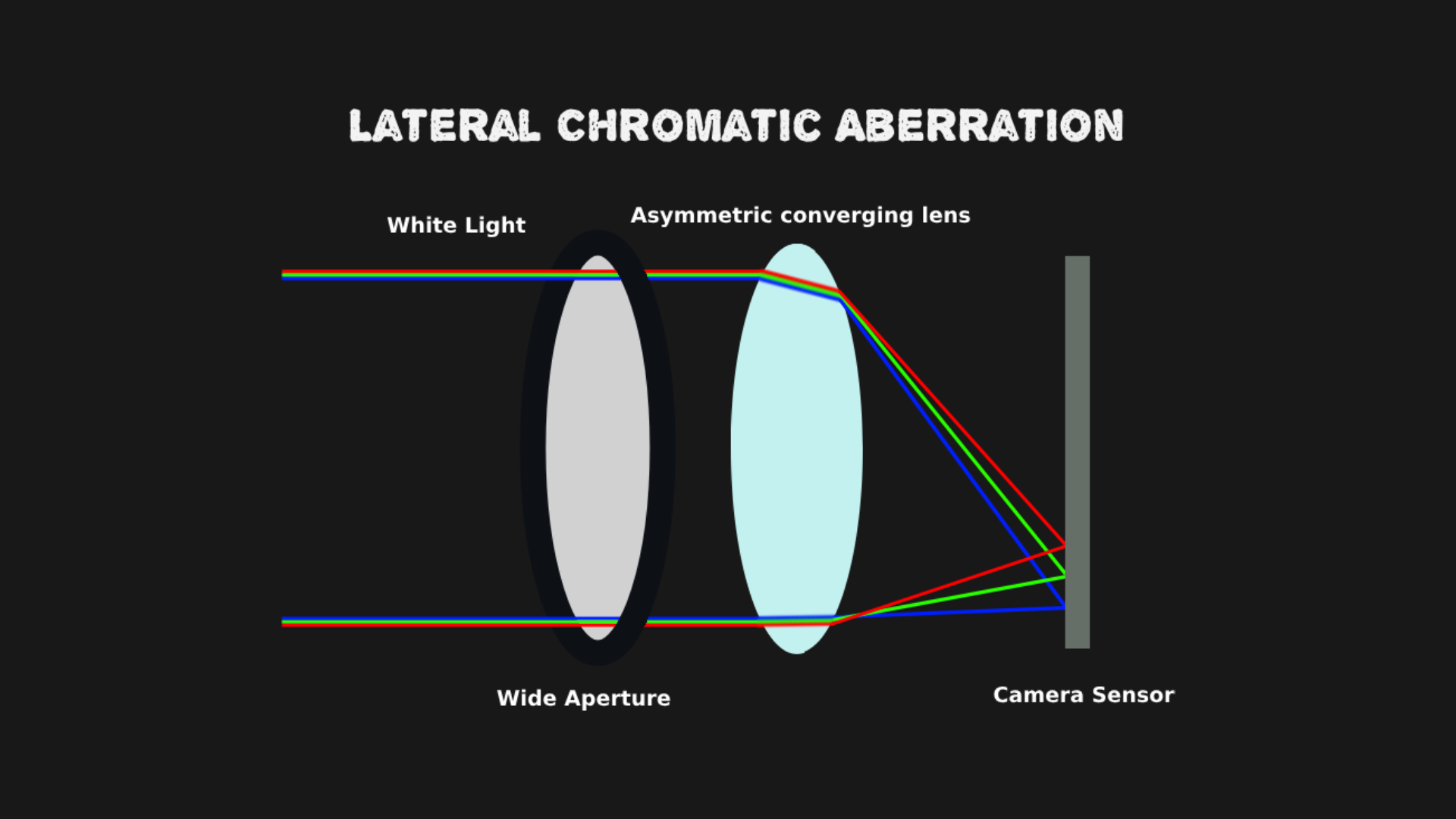 LATERAL CHROMATIC ABERRATION

White Light

Asymmetric converging lens

Wide Aperture

Camera Sensor